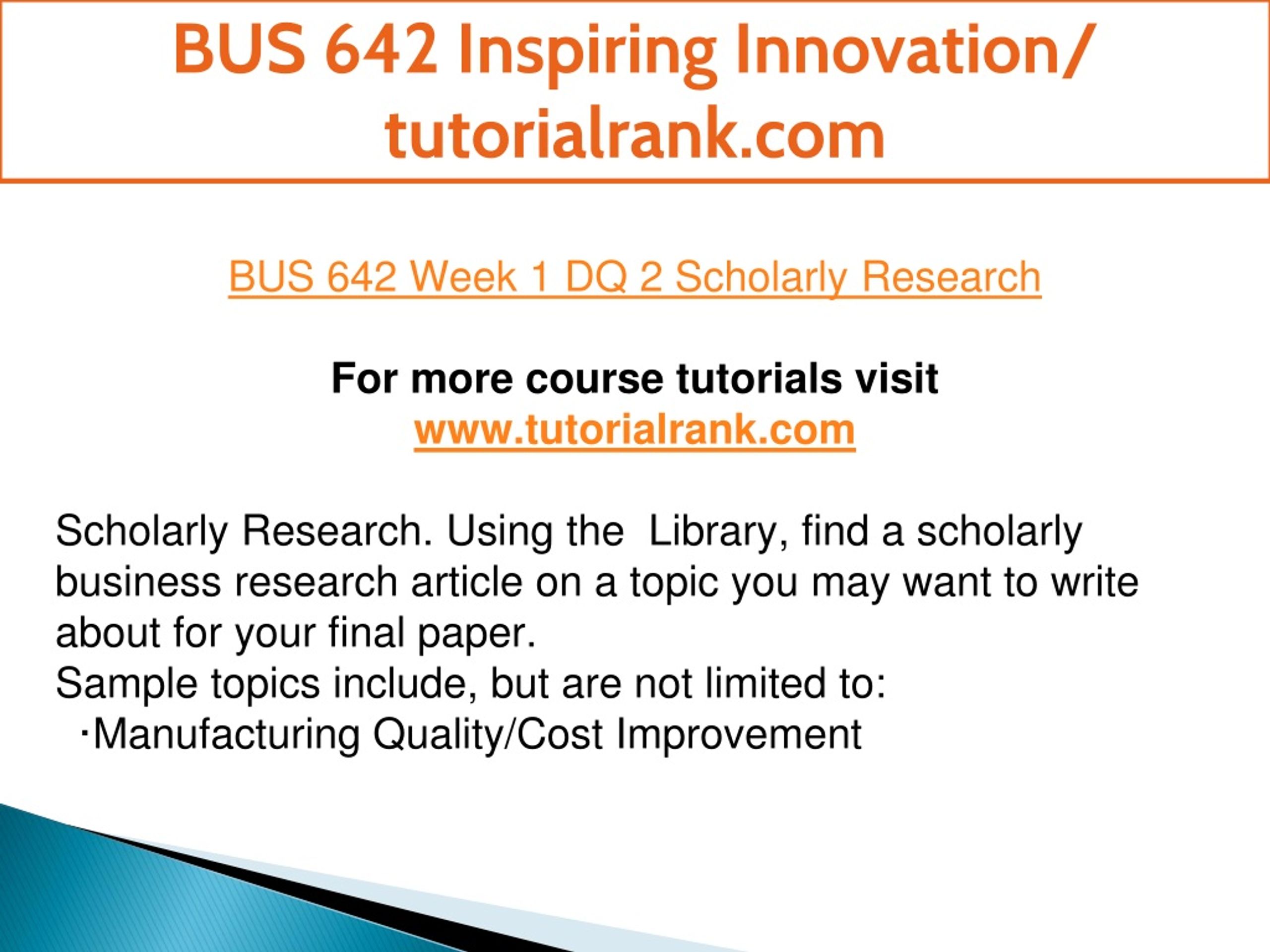 BUS 642 Inspiring Innovation/ tutorialrank.com

BUS 642 Week 1 DQ 2 Scholarly Research

For more course tutorials visit
www.tutorialrank.com

Scholarly Research. Using the  Library, find a scholarly business research article on a topic you may want to write about for your final paper.
Sample topics include, but are not limited to:
·Manufacturing Quality/Cost Improvement